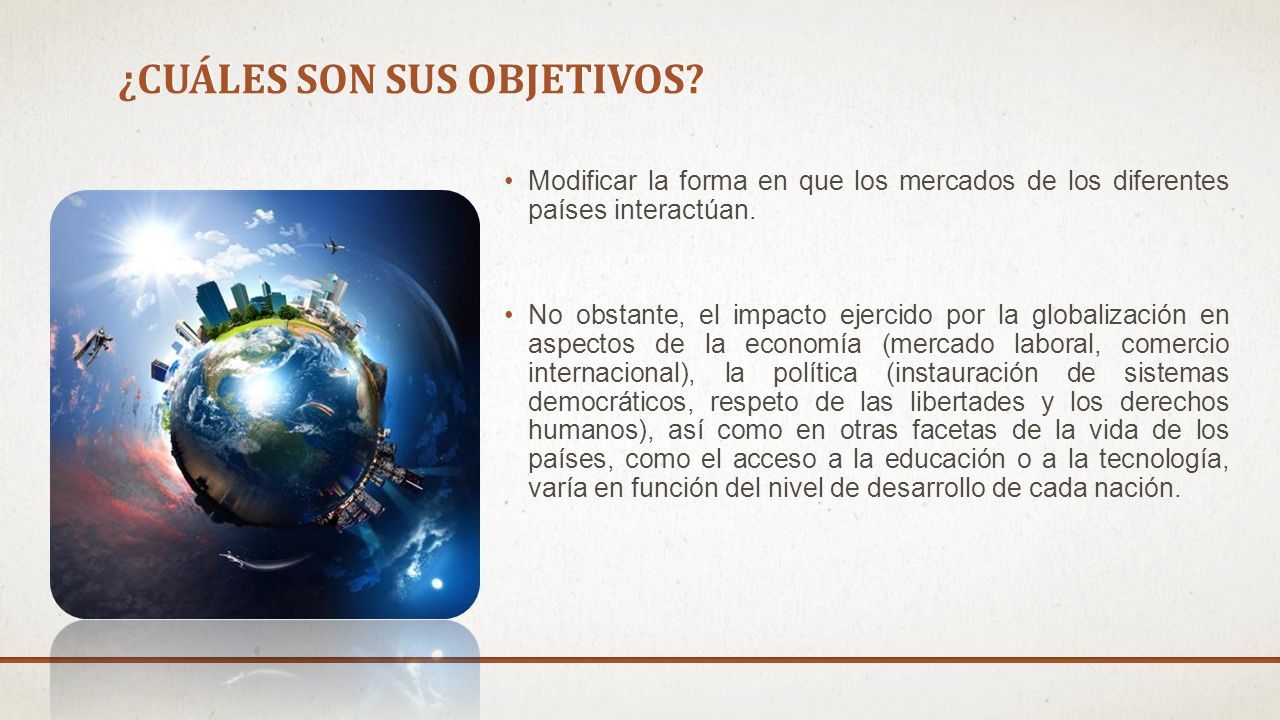 ¿CUÁLES SON SUS OBJETIVOS?

• Modificar la forma en que los mercados de los diferentes países interactúan.

• No obstante, el impacto ejercido por la globalización en aspectos de la economía (mercado laboral, comercio internacional), la política (instauración de sistemas democráticos, respeto de las libertades y los derechos humanos), así como en otras facetas de la vida de los países, como el acceso a la educación o a la tecnología, varía en función del nivel de desarrollo de cada nación.